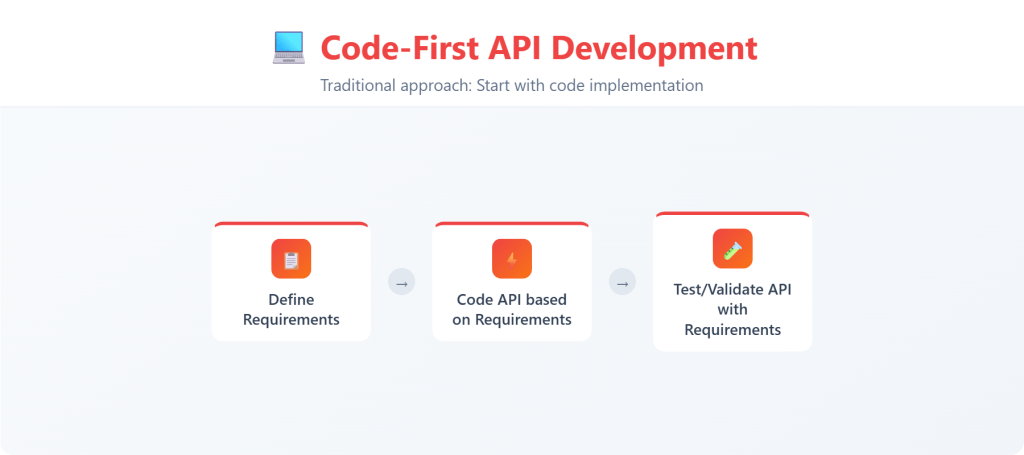 Code-First API Development

Traditional approach: Start with code implementation

Define Requirements

→

Code API based on Requirements

→

Test/Validate API with Requirements